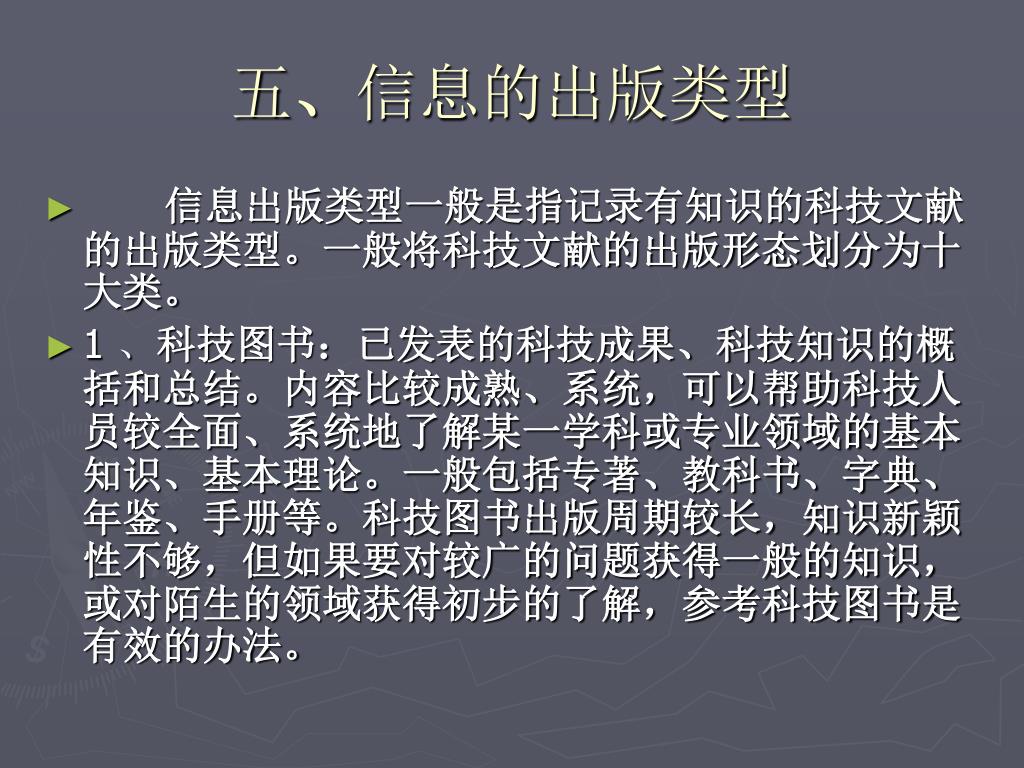 五、信息的出版类型

► 信息出版类型一般是指记录有知识的科技文献的出版类型。一般将科技文献的出版形态划分为十大类。

► 1 、科技图书：已发表的科技成果、科技知识的概括和总结。内容比较成熟、系统，可以帮助科技人员较全面、系统地了解某一学科或专业领域的基本知识、基本理论。一般包括专著、教科书、字典、年鉴、手册等。科技图书出版周期较长，知识新颖性不够，但如果要对较广的问题获得一般的知识，或对陌生的领域获得初步的了解，参考科技图书是有效的办法。